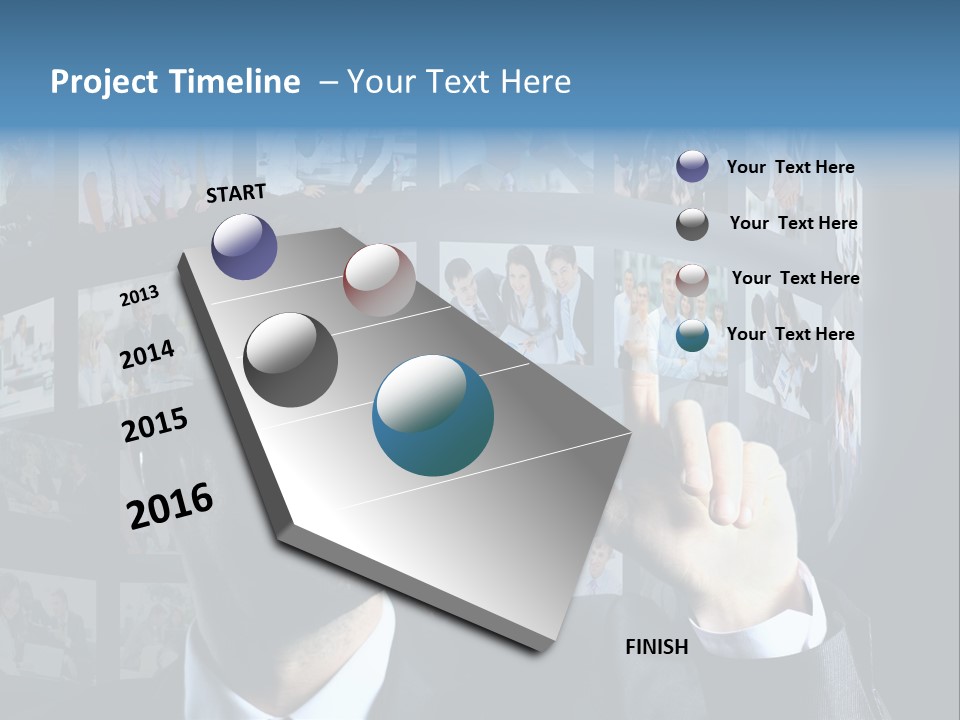 Project Timeline – Your Text Here

START

2013

2014

2015

2016

FINISH

Your Text Here

Your Text Here

Your Text Here

Your Text Here